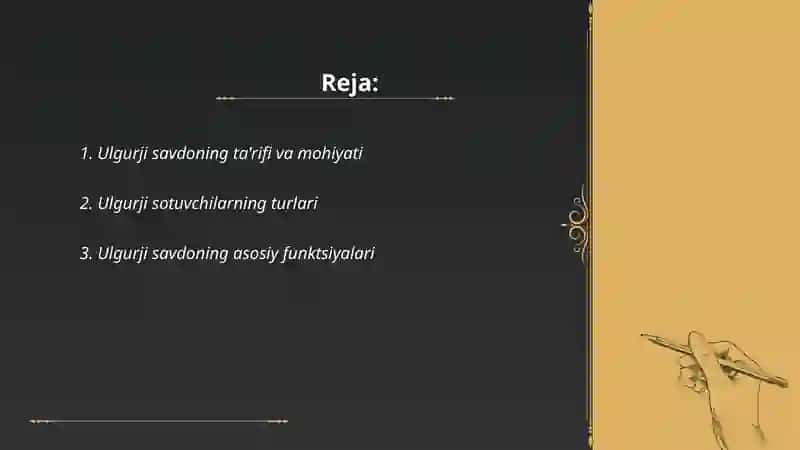 Reja:

1. Ulgurji savdoning ta'rifi va mohiyati

2. Ulgurji sotuvchilarning turlari

3. Ulgurji savdoning asosiy funktsiyalari